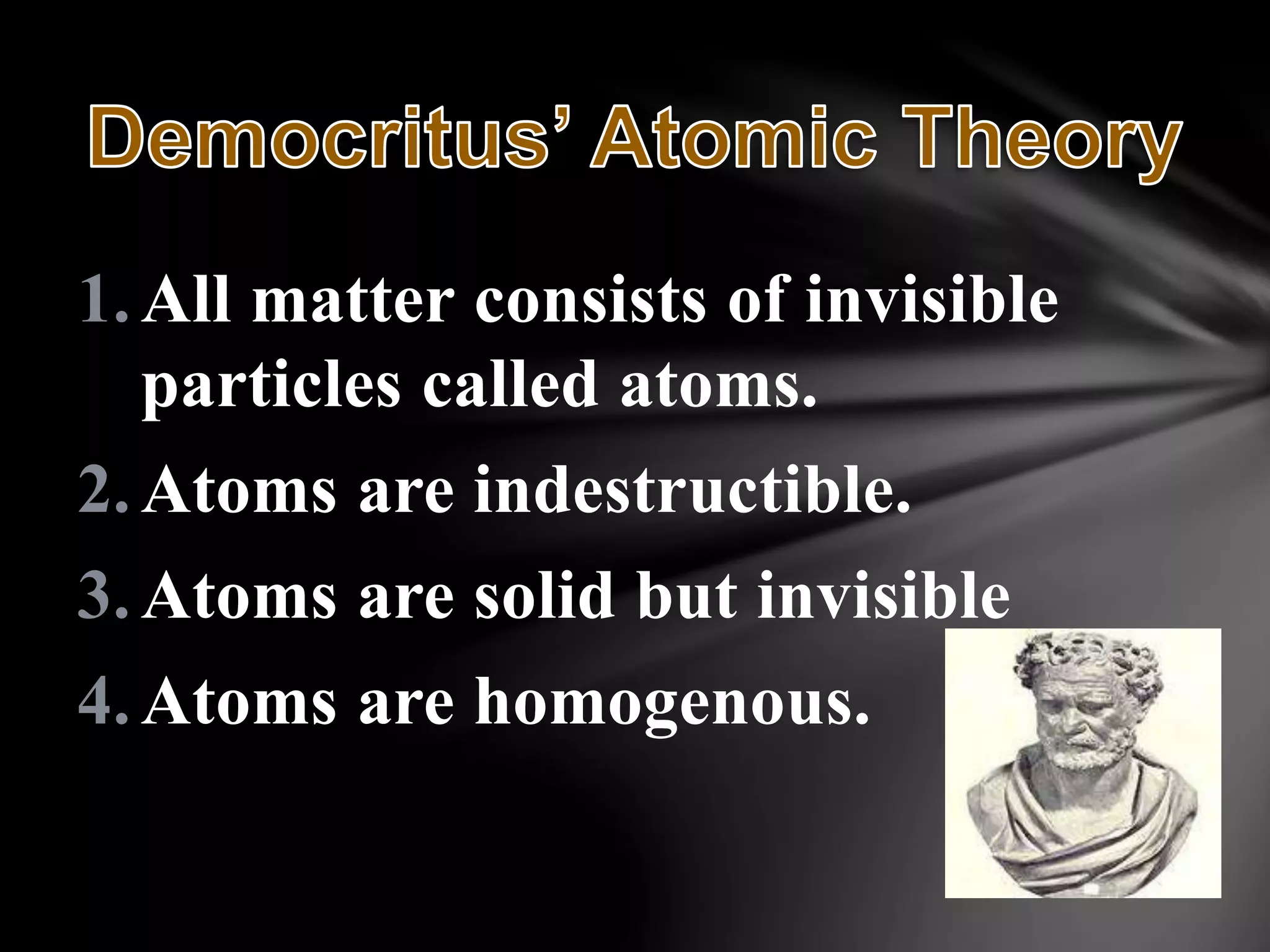 Democritus' Atomic Theory

1. All matter consists of invisible particles called atoms.
2. Atoms are indestructible.
3. Atoms are solid but invisible
4. Atoms are homogenous.